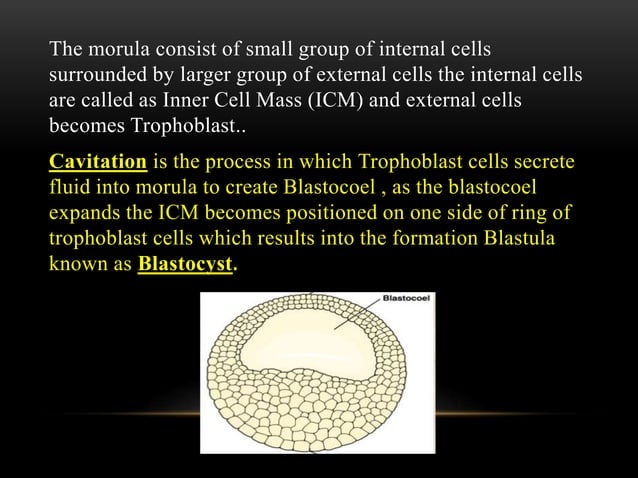 The morula consist of small group of internal cells surrounded by larger group of external cells the internal cells are called as Inner Cell Mass (ICM) and external cells becomes Trophoblast..

Cavitation is the process in which Trophoblast cells secrete fluid into morula to create Blastocoel , as the blastocoel expands the ICM becomes positioned on one side of ring of trophoblast cells which results into the formation Blastula known as Blastocyst.

Blastocoel